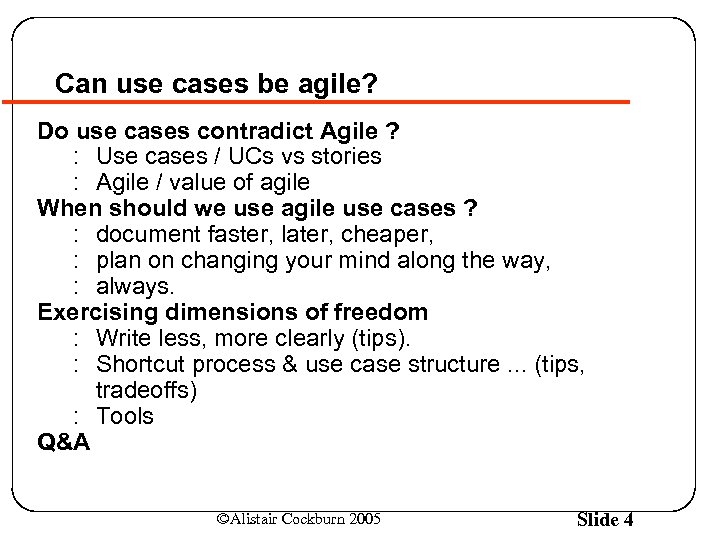 Can use cases be agile?

Do use cases contradict Agile ?
: Use cases / UCs vs stories
: Agile / value of agile

When should we use agile use cases ?
: document faster, later, cheaper,
: plan on changing your mind along the way,
: always.

Exercising dimensions of freedom
: Write less, more clearly (tips).
: Shortcut process & use case structure ... (tips, tradeoffs)
: Tools

Q&A

©Alistair Cockburn 2005

Slide 4